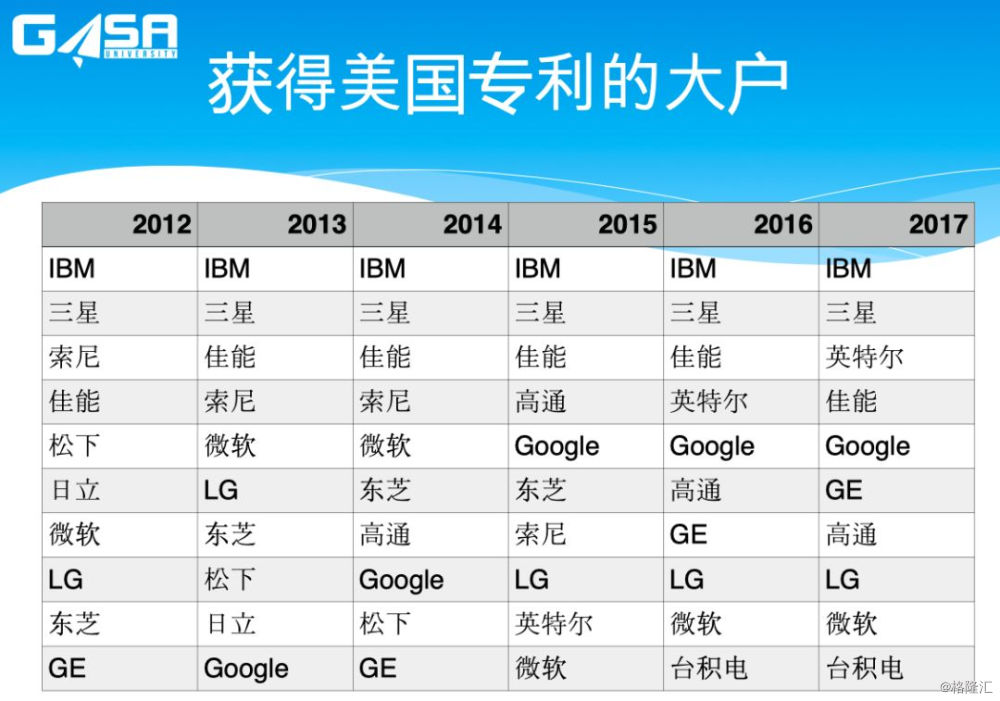 GASA UNIVERSITY

获得美国专利的大户

| 2012 | 2013 | 2014 | 2015 | 2016 | 2017 |
|---|---|---|---|---|---|
| IBM | IBM | IBM | IBM | IBM | IBM |
| 三星 | 三星 | 三星 | 三星 | 三星 | 三星 |
| 索尼 | 佳能 | 佳能 | 佳能 | 佳能 | 英特尔 |
| 佳能 | 索尼 | 索尼 | 高通 | 英特尔 | 佳能 |
| 松下 | 微软 | 微软 | Google | Google | Google |
| 日立 | LG | 东芝 | 东芝 | 高通 | GE |
| 微软 | 东芝 | 高通 | 索尼 | GE | 高通 |
| LG | 松下 | Google | LG | LG | LG |
| 东芝 | 日立 | 松下 | 英特尔 | 微软 | 微软 |
| GE | Google | GE | 微软 | 台积电 | 台积电 |

@格隆汇